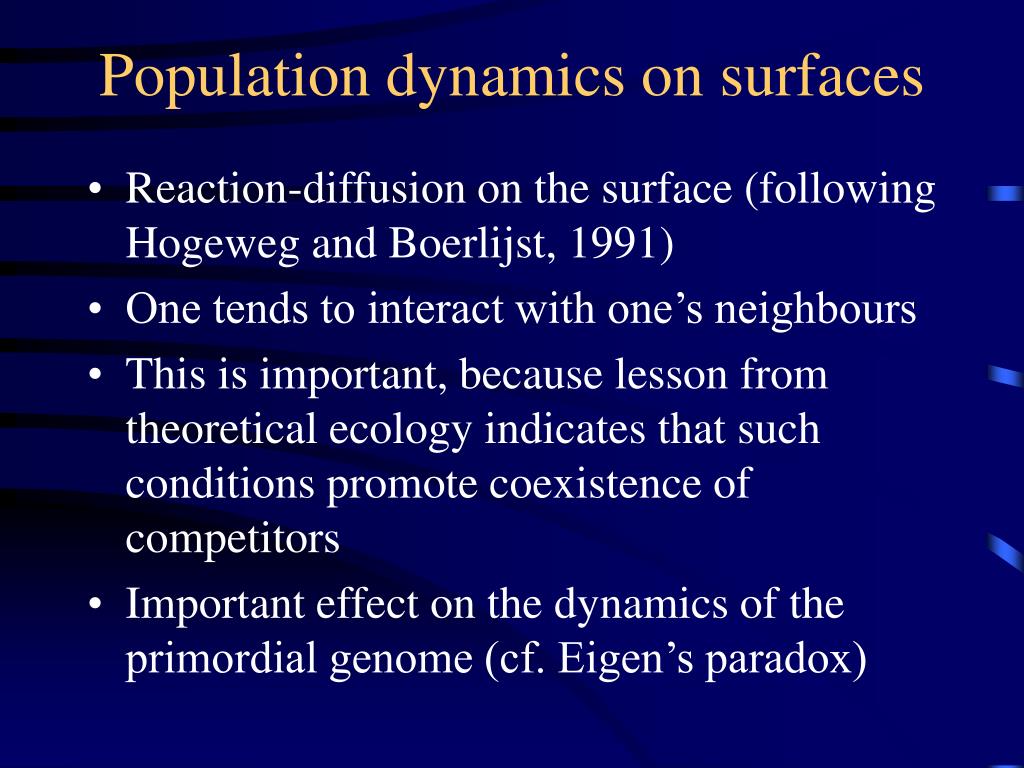 Population dynamics on surfaces

• Reaction-diffusion on the surface (following Hogeweg and Boerlijst, 1991)
• One tends to interact with one’s neighbours
• This is important, because lesson from theoretical ecology indicates that such conditions promote coexistence of competitors
• Important effect on the dynamics of the primordial genome (cf. Eigen’s paradox)